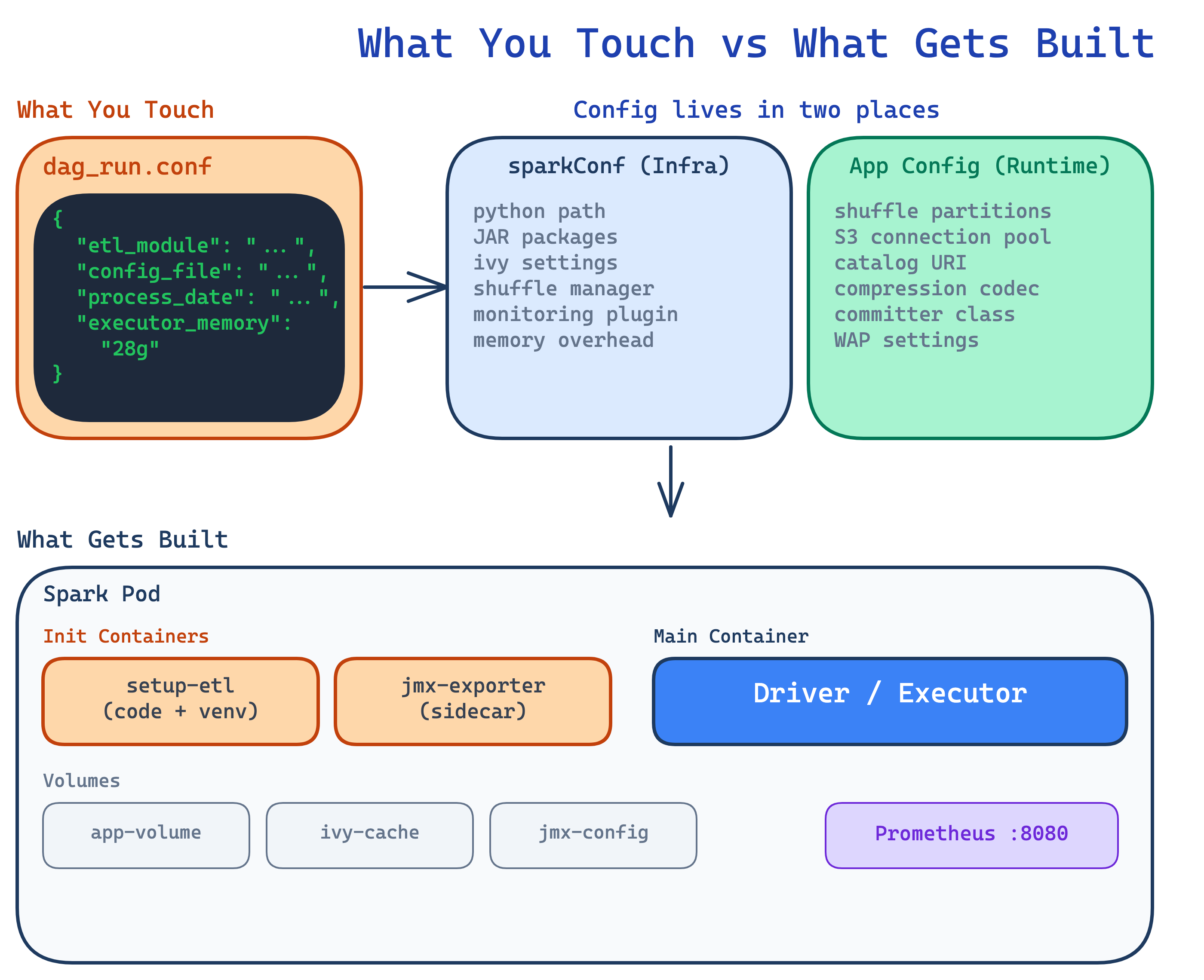 What You Touch vs What Gets Built

What You Touch

dag_run.conf

{
"etl_module": "...",
"config_file": "...",
"process_date": "...",
"executor_memory":
"28g"
}

Config lives in two places

sparkConf (Infra)

python path
JAR packages
ivy settings
shuffle manager
monitoring plugin
memory overhead

App Config (Runtime)

shuffle partitions
S3 connection pool
catalog URI
compression codec
committer class
WAP settings

What Gets Built

Spark Pod

Init Containers

setup-etl
(code + venv)

jmx-exporter
(sidecar)

Main Container

Driver / Executor

Volumes

app-volume

ivy-cache

jmx-config

Prometheus :8080